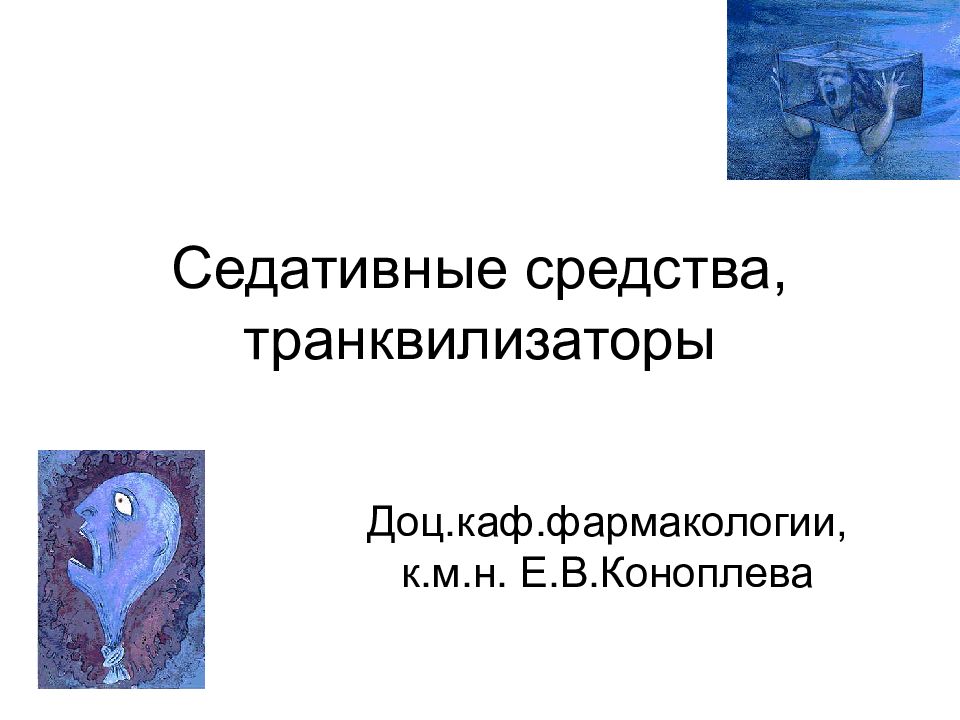 Седативные средства, транквилизаторы

Доц.каф.фармакологии, к.м.н. Е.В.Коноплева